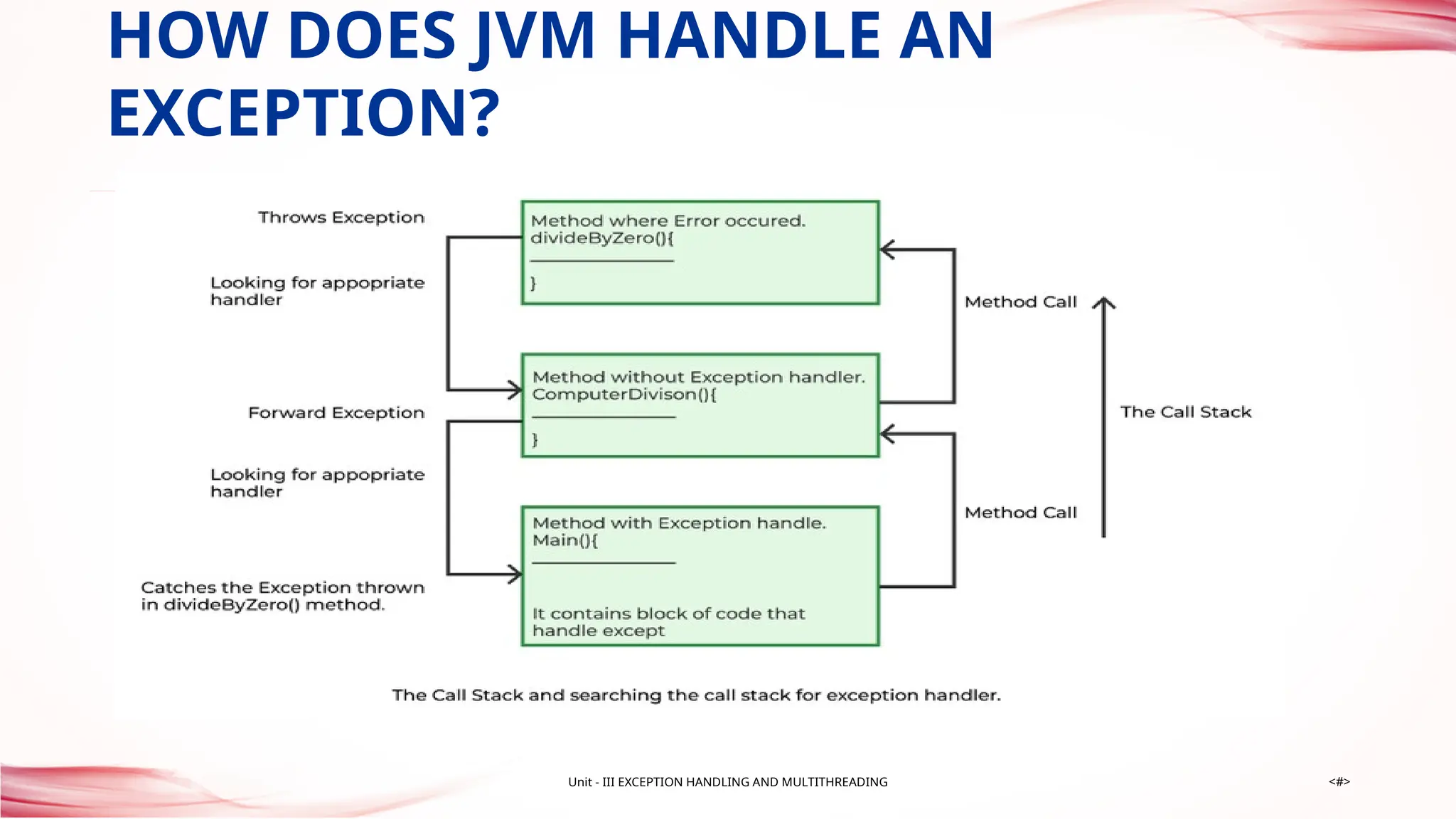 HOW DOES JVM HANDLE AN EXCEPTION?

Throws Exception

Looking for appopriate handler

Forward Exception

Looking for appopriate handler

Catches the Exception thrown in divideByZero() method.

Method where Error occured.
divideByZero(){
}

Method without Exception handler.
ComputerDivison(){
}

Method with Exception handle.
Main(){

It contains block of code that handle except

Method Call

Method Call

The Call Stack

The Call Stack and searching the call stack for exception handler.

Unit - III EXCEPTION HANDLING AND MULTITHREADING

<#>